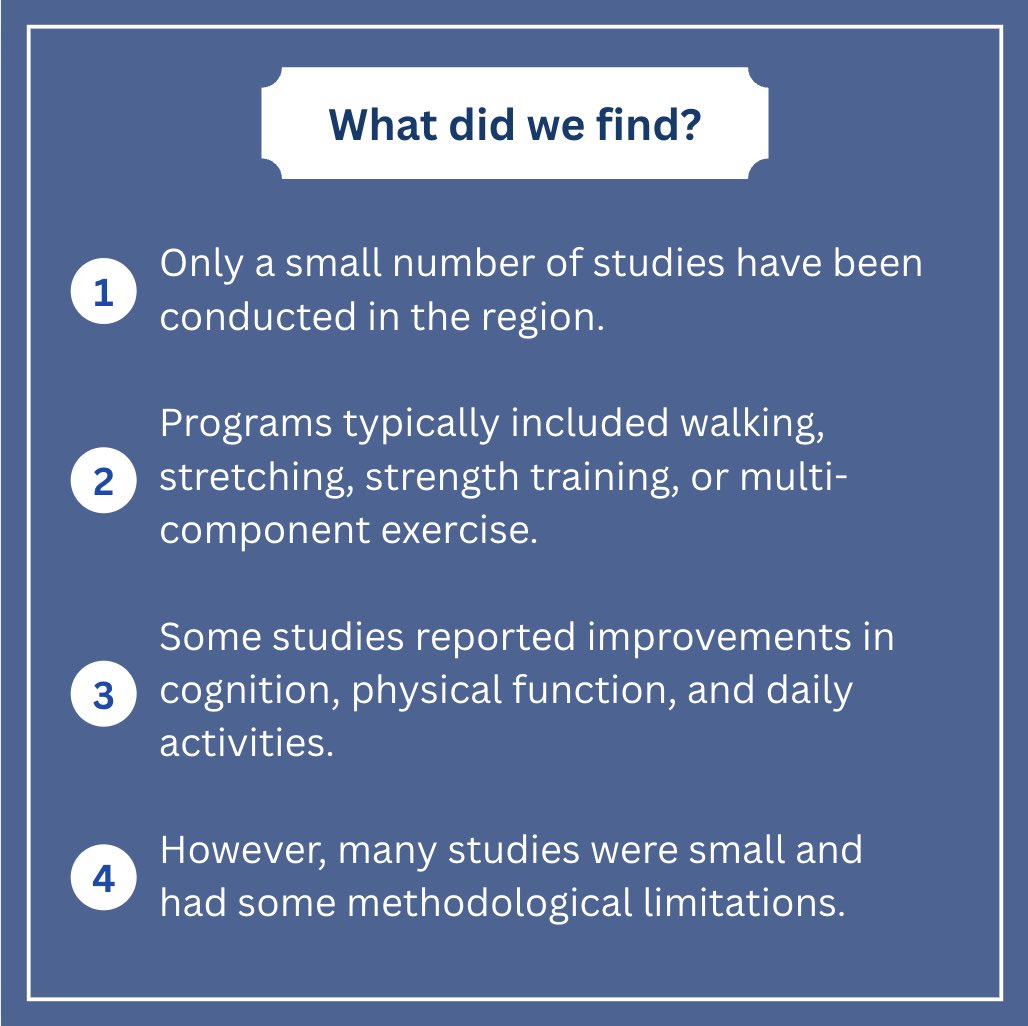 What did we find?

1 Only a small number of studies have been conducted in the region.

2 Programs typically included walking, stretching, strength training, or multi-component exercise.

3 Some studies reported improvements in cognition, physical function, and daily activities.

4 However, many studies were small and had some methodological limitations.